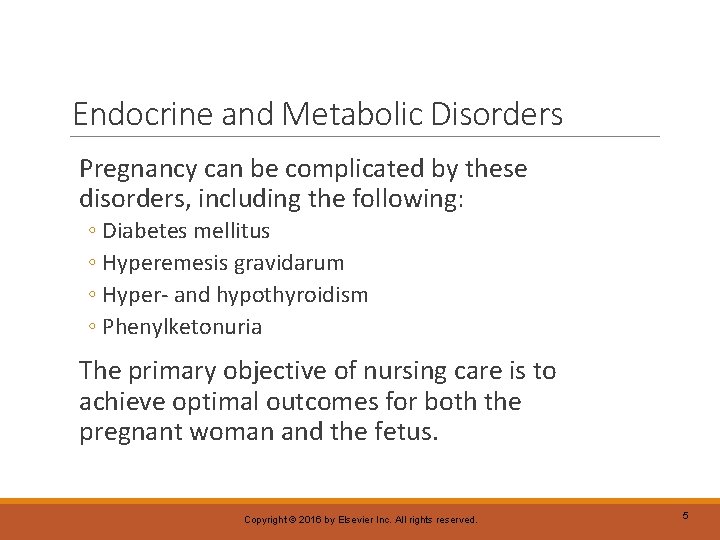 Endocrine and Metabolic Disorders

Pregnancy can be complicated by these disorders, including the following:

◦ Diabetes mellitus
◦ Hyperemesis gravidarum
◦ Hyper- and hypothyroidism
◦ Phenylketonuria

The primary objective of nursing care is to achieve optimal outcomes for both the pregnant woman and the fetus.

Copyright © 2016 by Elsevier Inc. All rights reserved.

5